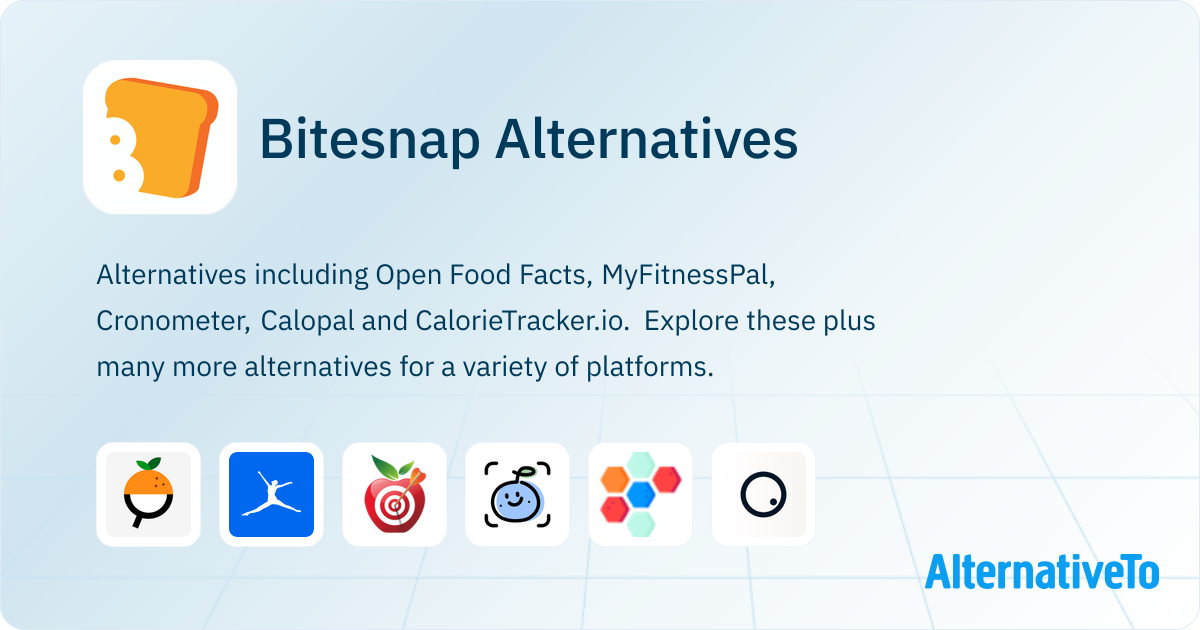 Bitesnap Alternatives

Alternatives including Open Food Facts, MyFitnessPal, Cronometer, Calopal and CalorieTracker.io. Explore these plus many more alternatives for a variety of platforms.

AlternativeTo